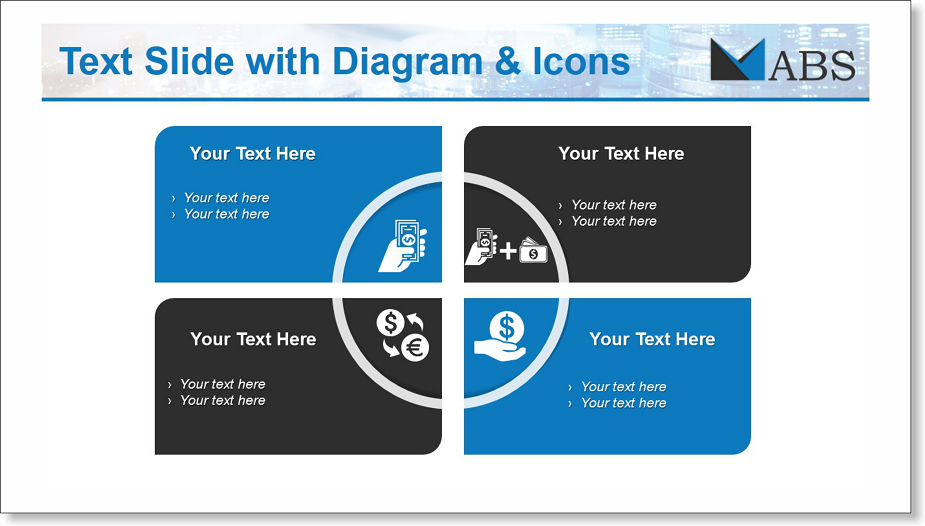 Text Slide with Diagram & Icons

ABS

Your Text Here
› Your text here
› Your text here

Your Text Here
› Your text here
› Your text here

Your Text Here
› Your text here
› Your text here

Your Text Here
› Your text here
› Your text here